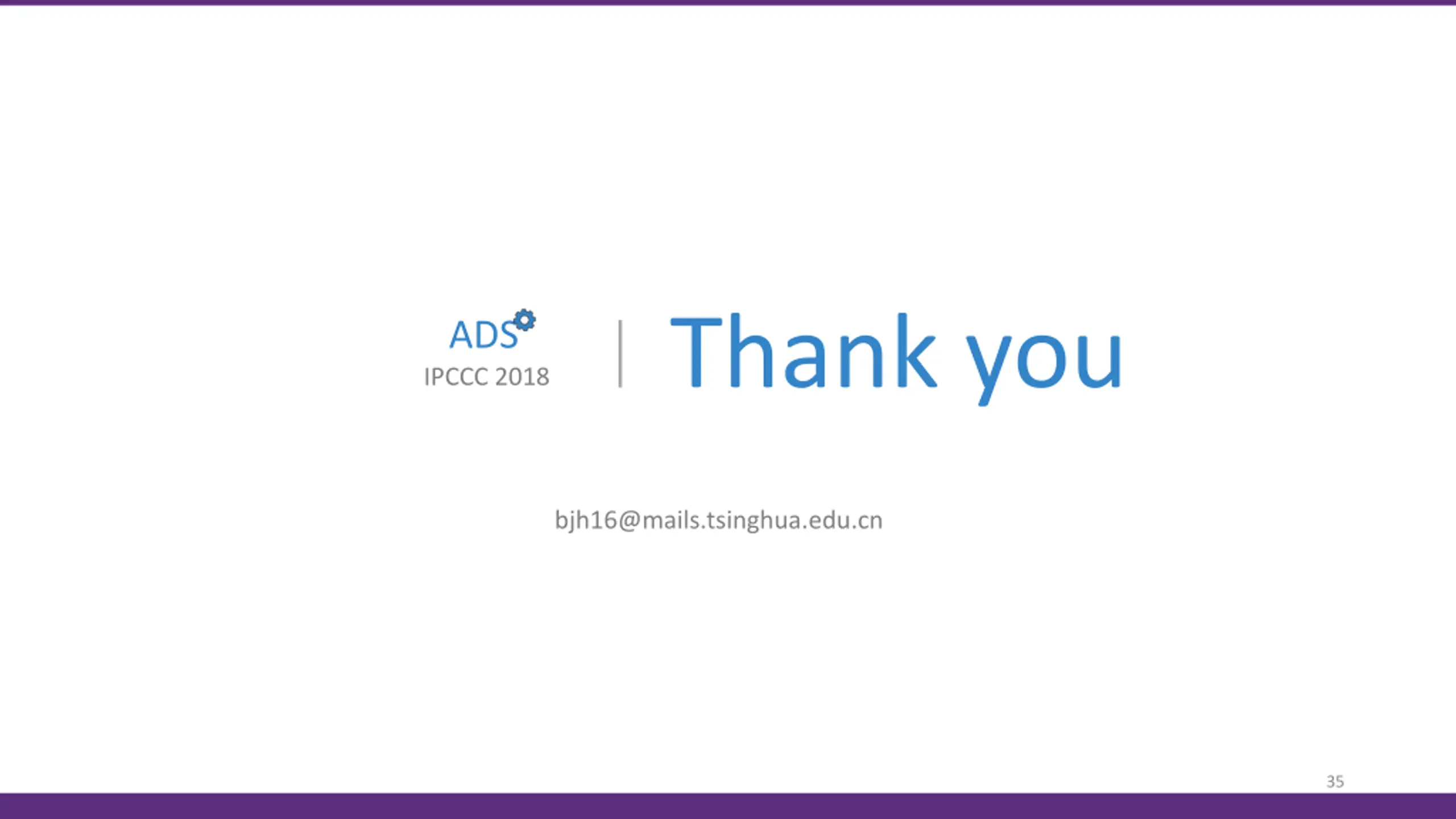 ADS
IPCCC 2018

Thank you

bjh16@mails.tsinghua.edu.cn

35